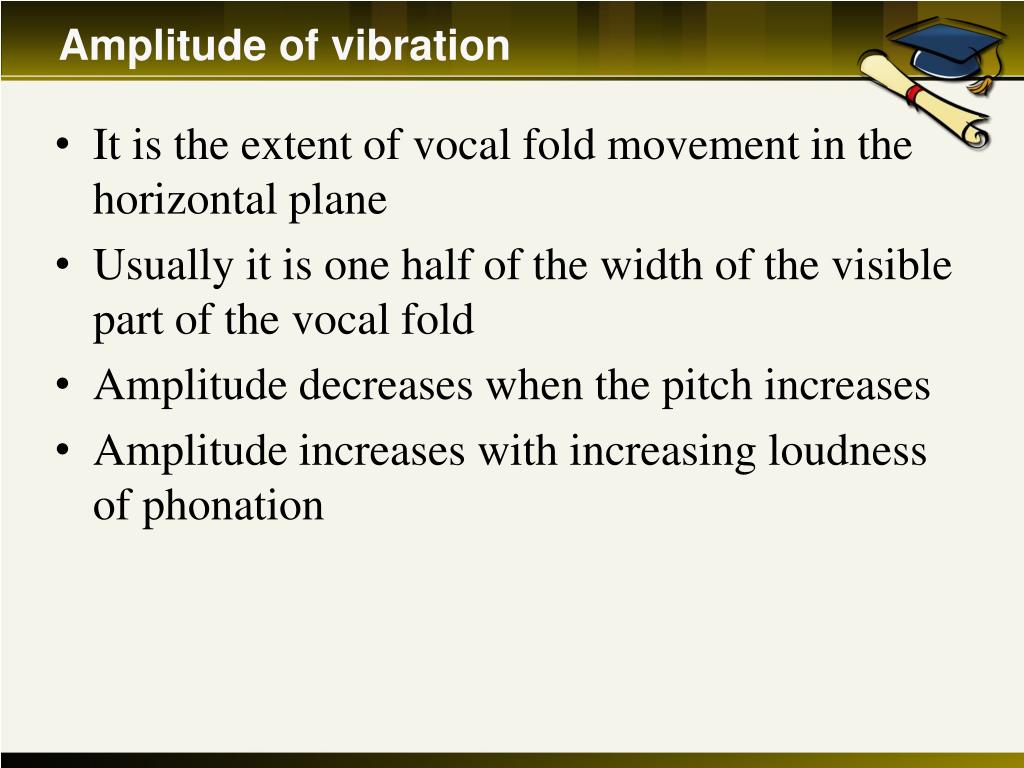 Amplitude of vibration

• It is the extent of vocal fold movement in the horizontal plane
• Usually it is one half of the width of the visible part of the vocal fold
• Amplitude decreases when the pitch increases
• Amplitude increases with increasing loudness of phonation